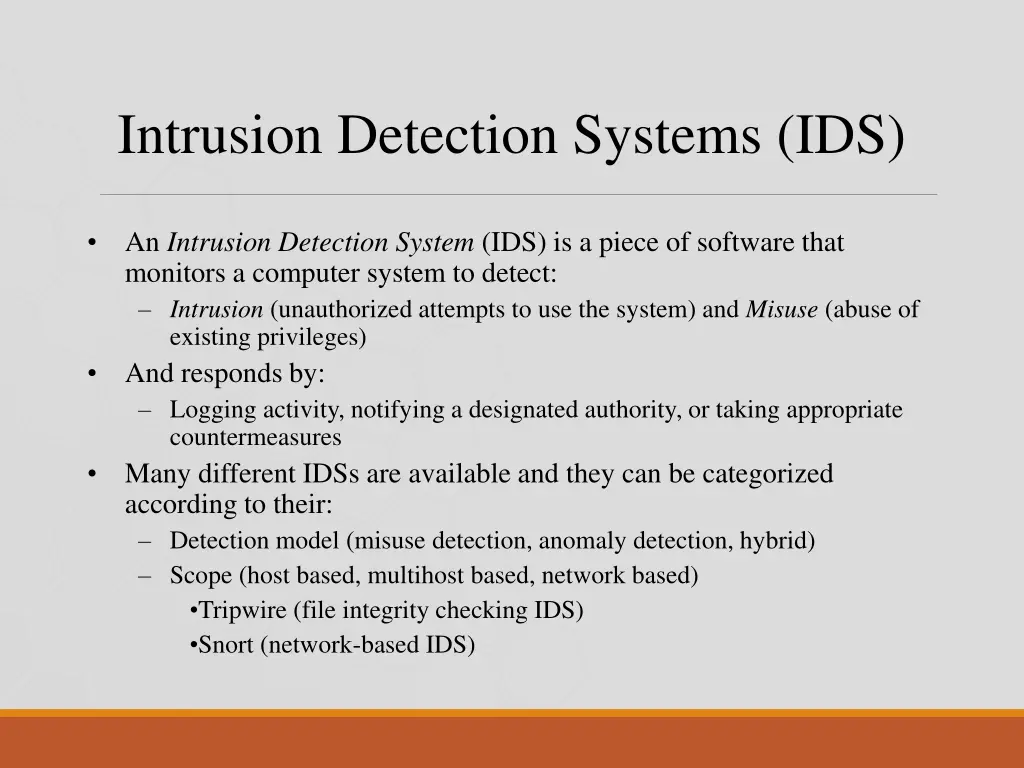 Intrusion Detection Systems (IDS)

• An Intrusion Detection System (IDS) is a piece of software that monitors a computer system to detect:
– Intrusion (unauthorized attempts to use the system) and Misuse (abuse of existing privileges)

• And responds by:
– Logging activity, notifying a designated authority, or taking appropriate countermeasures

• Many different IDSs are available and they can be categorized according to their:
– Detection model (misuse detection, anomaly detection, hybrid)
– Scope (host based, multihost based, network based)
•Tripwire (file integrity checking IDS)
•Snort (network-based IDS)